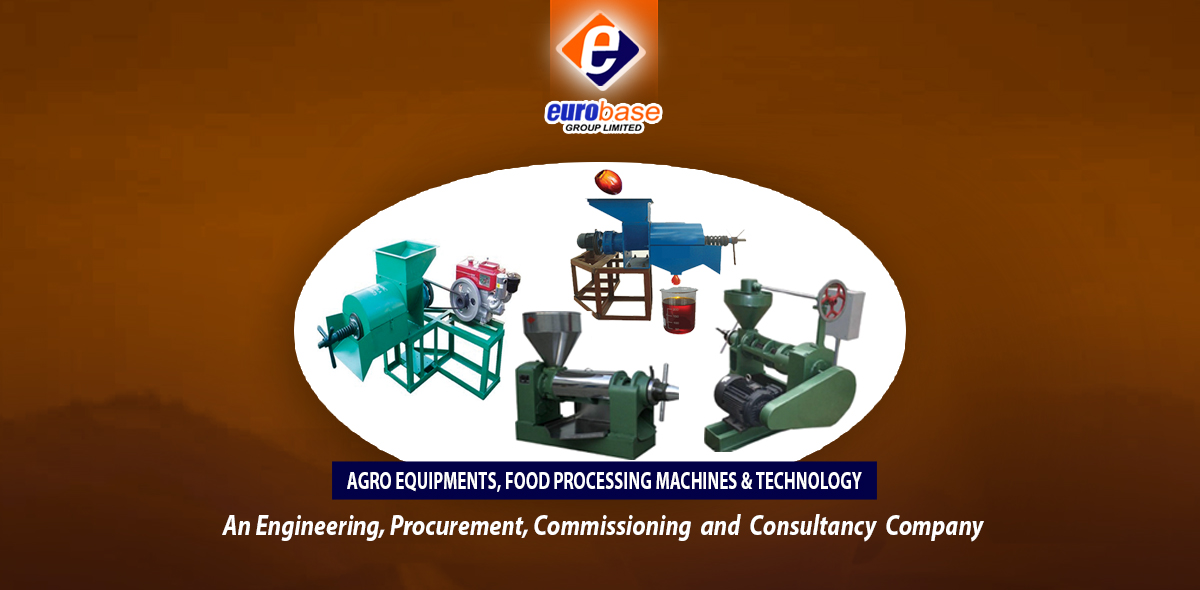 e

eurobase
GROUP LIMITED

AGRO EQUIPMENTS, FOOD PROCESSING MACHINES & TECHNOLOGY

An Engineering, Procurement, Commissioning and Consultancy Company